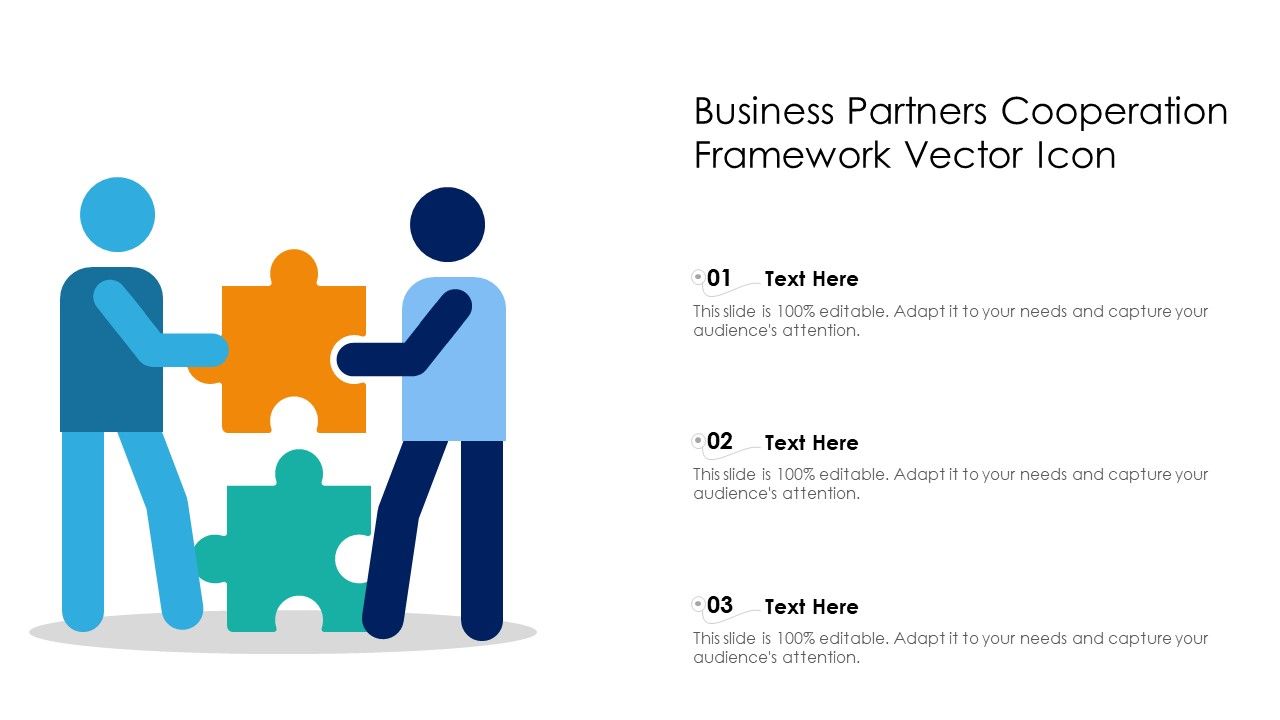 Business Partners Cooperation Framework Vector Icon

01 Text Here

This slide is 100% editable. Adapt it to your needs and capture your audience's attention.

02 Text Here

This slide is 100% editable. Adapt it to your needs and capture your audience's attention.

03 Text Here

This slide is 100% editable. Adapt it to your needs and capture your audience's attention.